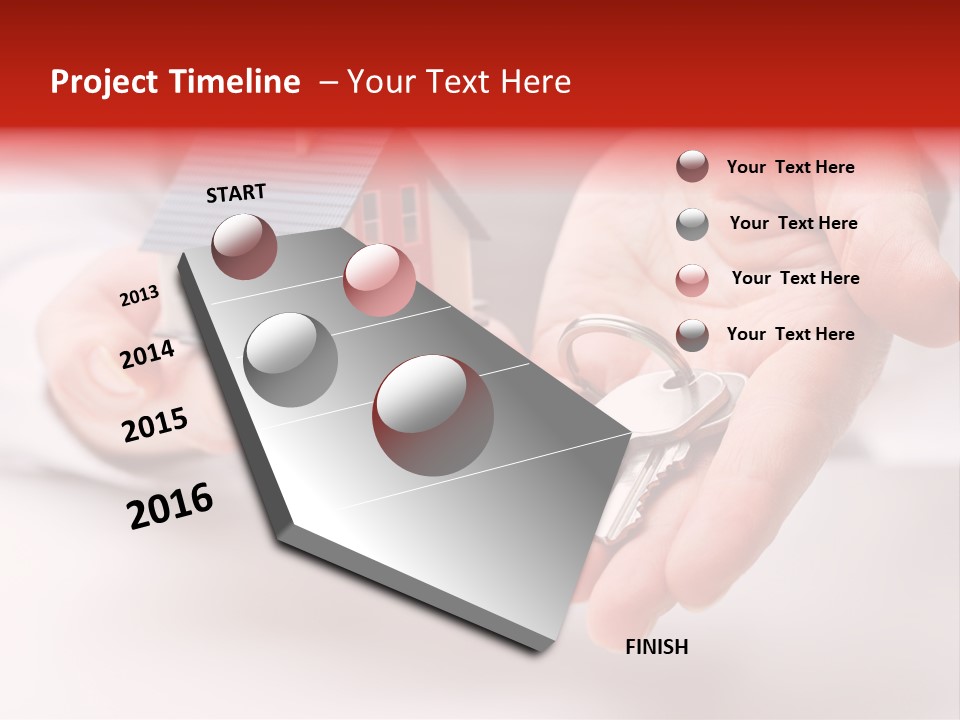 Project Timeline – Your Text Here

START

2013

2014

2015

2016

FINISH

Your Text Here

Your Text Here

Your Text Here

Your Text Here